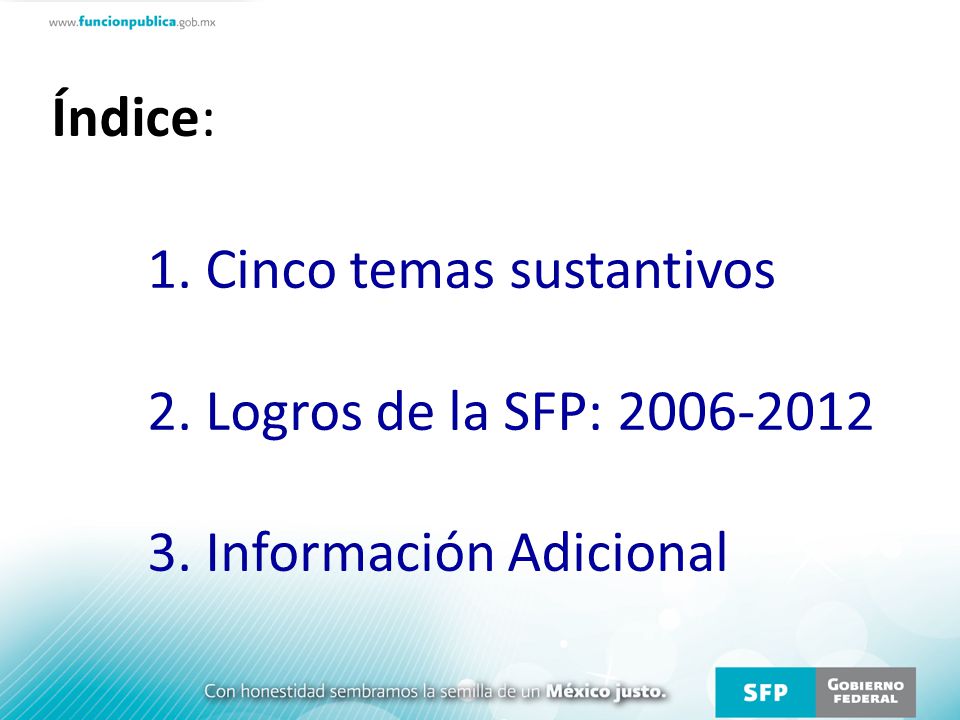 www.funcionpublica.gob.mx

Índice:

1. Cinco temas sustantivos

2. Logros de la SFP: 2006-2012

3. Información Adicional

Con honestidad sembramos la semilla de un México justo.

SFP

GOBIERNO FEDERAL